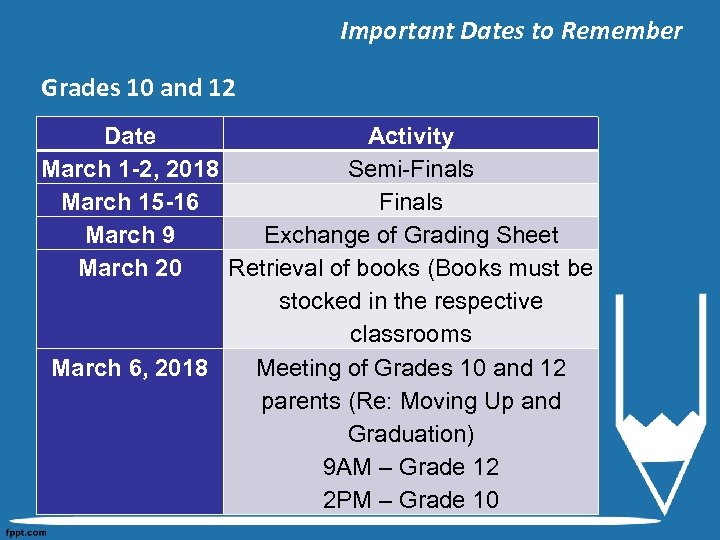 Important Dates to Remember

Grades 10 and 12

| Date | Activity |
|---|---|
| March 1-2, 2018 | Semi-Finals |
| March 15-16 | Finals |
| March 9 | Exchange of Grading Sheet |
| March 20 | Retrieval of books (Books must be stocked in the respective classrooms |
| March 6, 2018 | Meeting of Grades 10 and 12 parents (Re: Moving Up and Graduation) 9AM – Grade 12 2PM – Grade 10 |

fppt.com